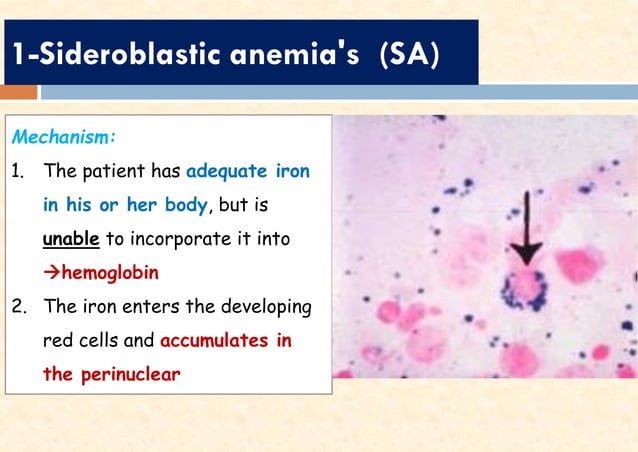 1-Sideroblastic anemia's (SA)

Mechanism:

1. The patient has adequate iron in his or her body, but is unable to incorporate it into →hemoglobin
2. The iron enters the developing red cells and accumulates in the perinuclear